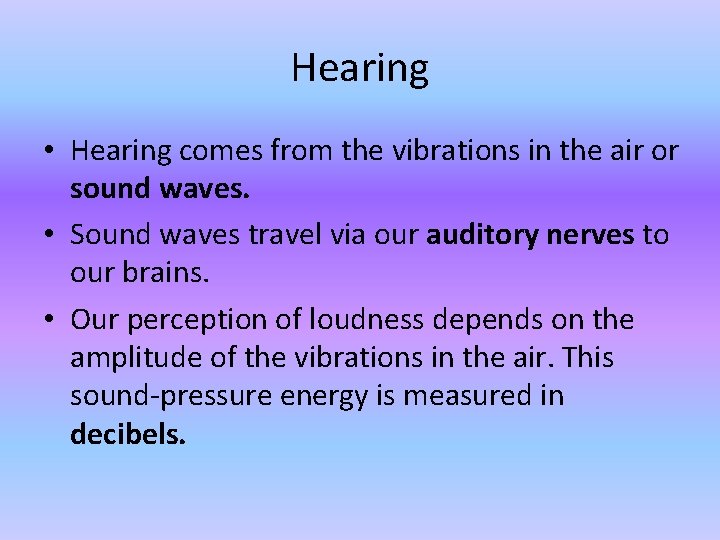 Hearing

• Hearing comes from the vibrations in the air or sound waves.

• Sound waves travel via our auditory nerves to our brains.

• Our perception of loudness depends on the amplitude of the vibrations in the air. This sound-pressure energy is measured in decibels.